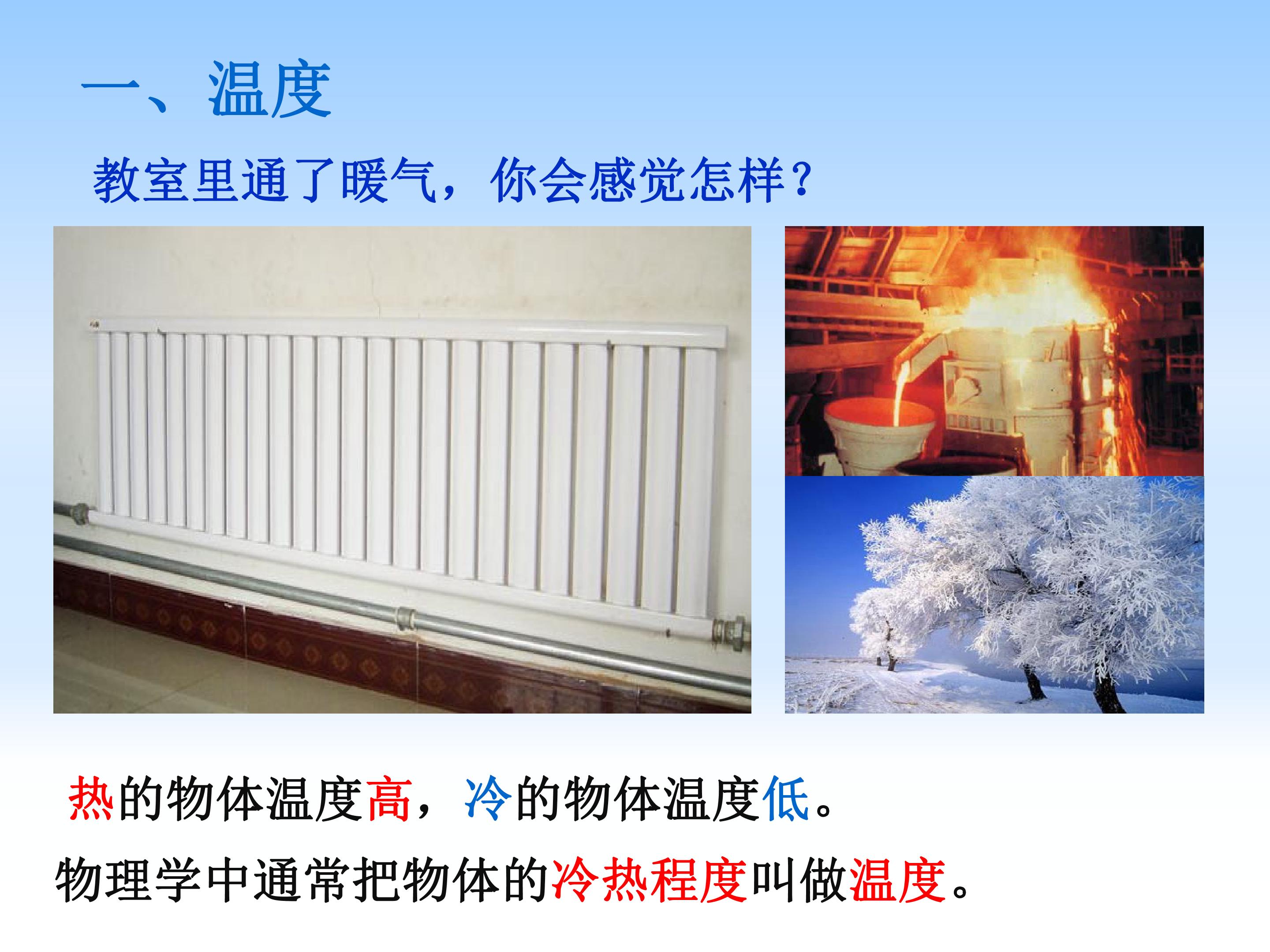 一、温度

教室里通了暖气，你会感觉怎样？

热的物体温度高，冷的物体温度低。

物理学中通常把物体的冷热程度叫做温度。